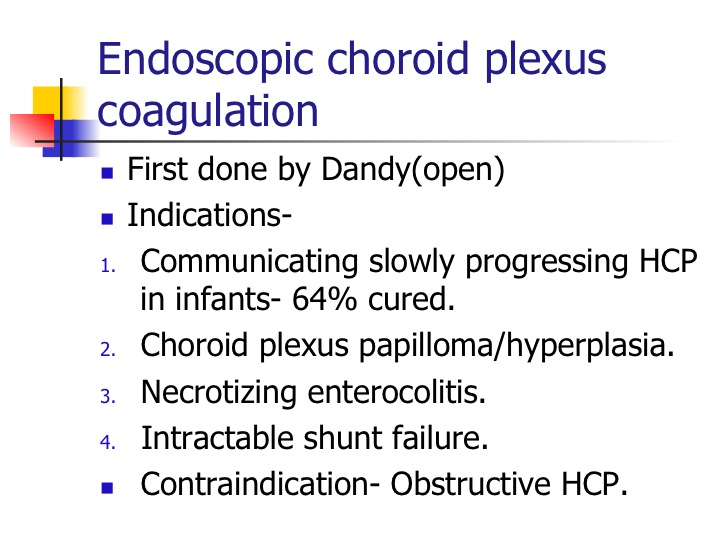 Endoscopic choroid plexus coagulation

- First done by Dandy(open)
- Indications-

1. Communicating slowly progressing HCP in infants- 64% cured.
2. Choroid plexus papilloma/hyperplasia.
3. Necrotizing enterocolitis.
4. Intractable shunt failure.

- Contraindication- Obstructive HCP.